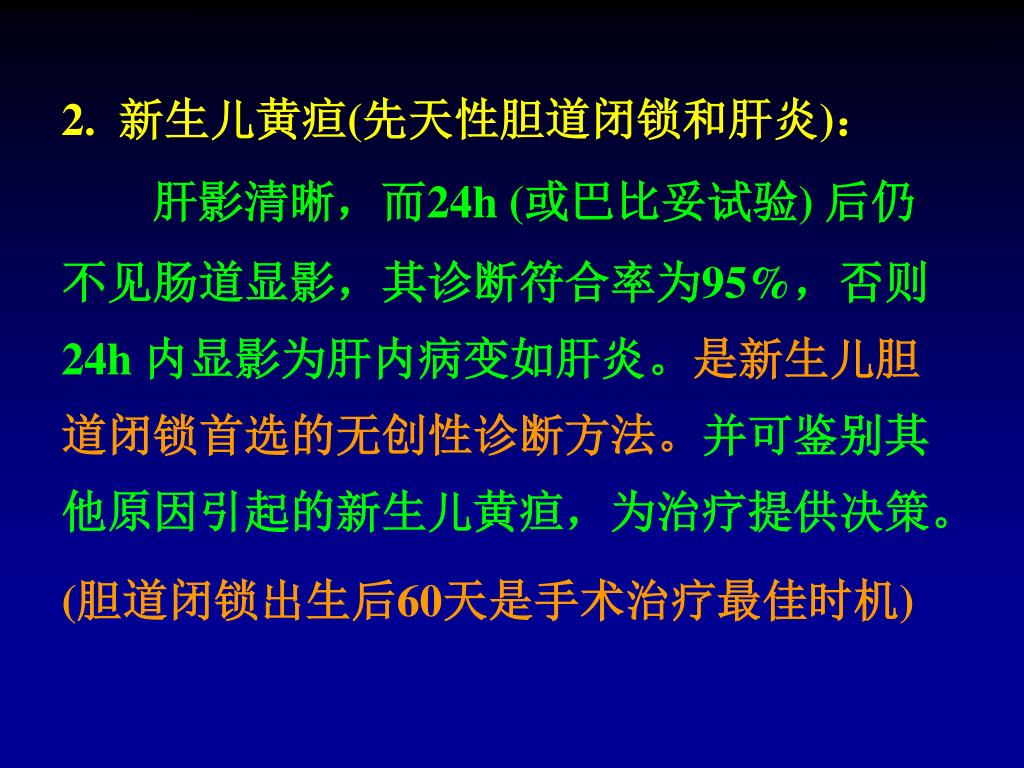 2. 新生儿黄疸(先天性胆道闭锁和肝炎)：

肝影清晰，而24h (或巴比妥试验) 后仍不见肠道显影，其诊断符合率为95%，否则24h 内显影为肝内病变如肝炎。是新生儿胆道闭锁首选的无创性诊断方法。并可鉴别其他原因引起的新生儿黄疸，为治疗提供决策。

(胆道闭锁出生后60天是手术治疗最佳时机)